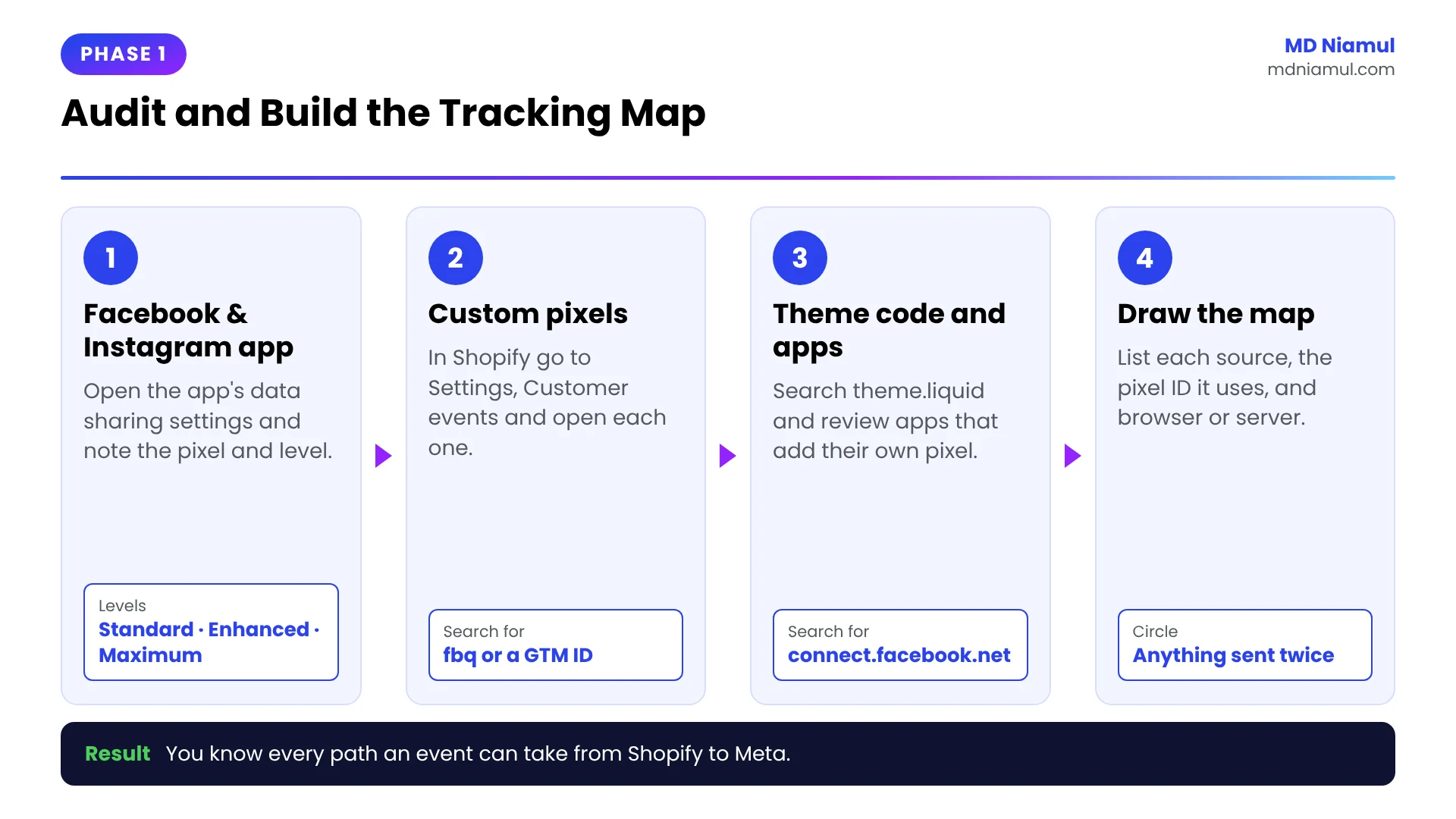 PHASE 1

MD Niamul
mdniamul.com

Audit and Build the Tracking Map

1

Facebook & Instagram app

Open the app's data sharing settings and note the pixel and level.

Levels
Standard · Enhanced · Maximum

2

Custom pixels

In Shopify go to Settings, Customer events and open each one.

Search for
fbq or a GTM ID

3

Theme code and apps

Search theme.liquid and review apps that add their own pixel.

Search for
connect.facebook.net

4

Draw the map

List each source, the pixel ID it uses, and browser or server.

Circle
Anything sent twice

Result You know every path an event can take from Shopify to Meta.